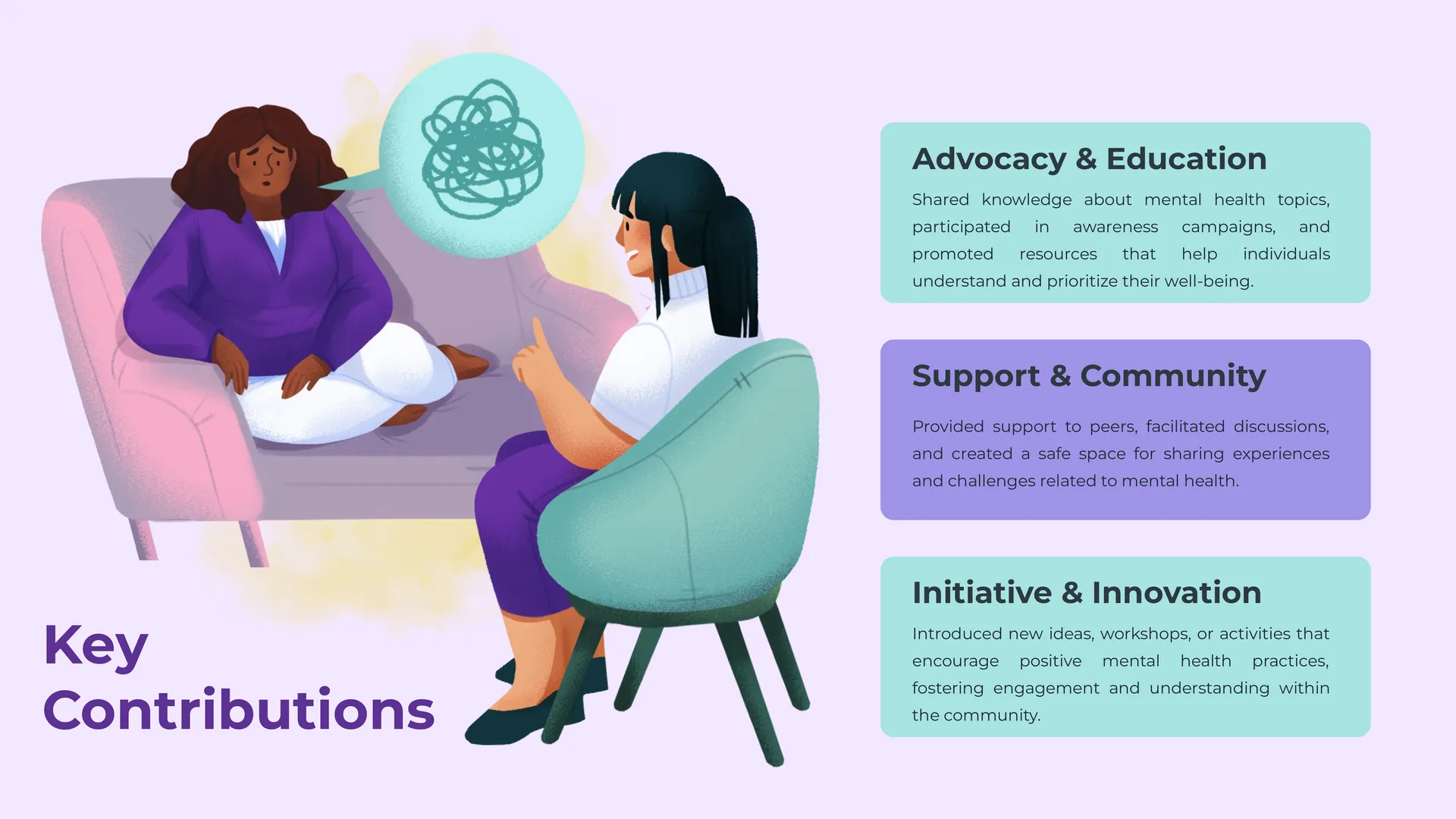 Key Contributions

Advocacy & Education

Shared knowledge about mental health topics, participated in awareness campaigns, and promoted resources that help individuals understand and prioritize their well-being.

Support & Community

Provided support to peers, facilitated discussions, and created a safe space for sharing experiences and challenges related to mental health.

Initiative & Innovation

Introduced new ideas, workshops, or activities that encourage positive mental health practices, fostering engagement and understanding within the community.